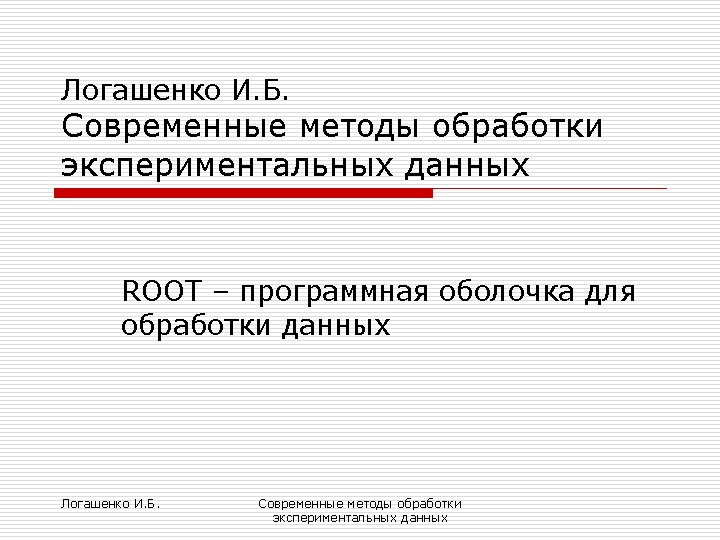 Логашенко И.Б.
Современные методы обработки экспериментальных данных

ROOT – программная оболочка для обработки данных

Логашенко И.Б.

Современные методы обработки экспериментальных данных